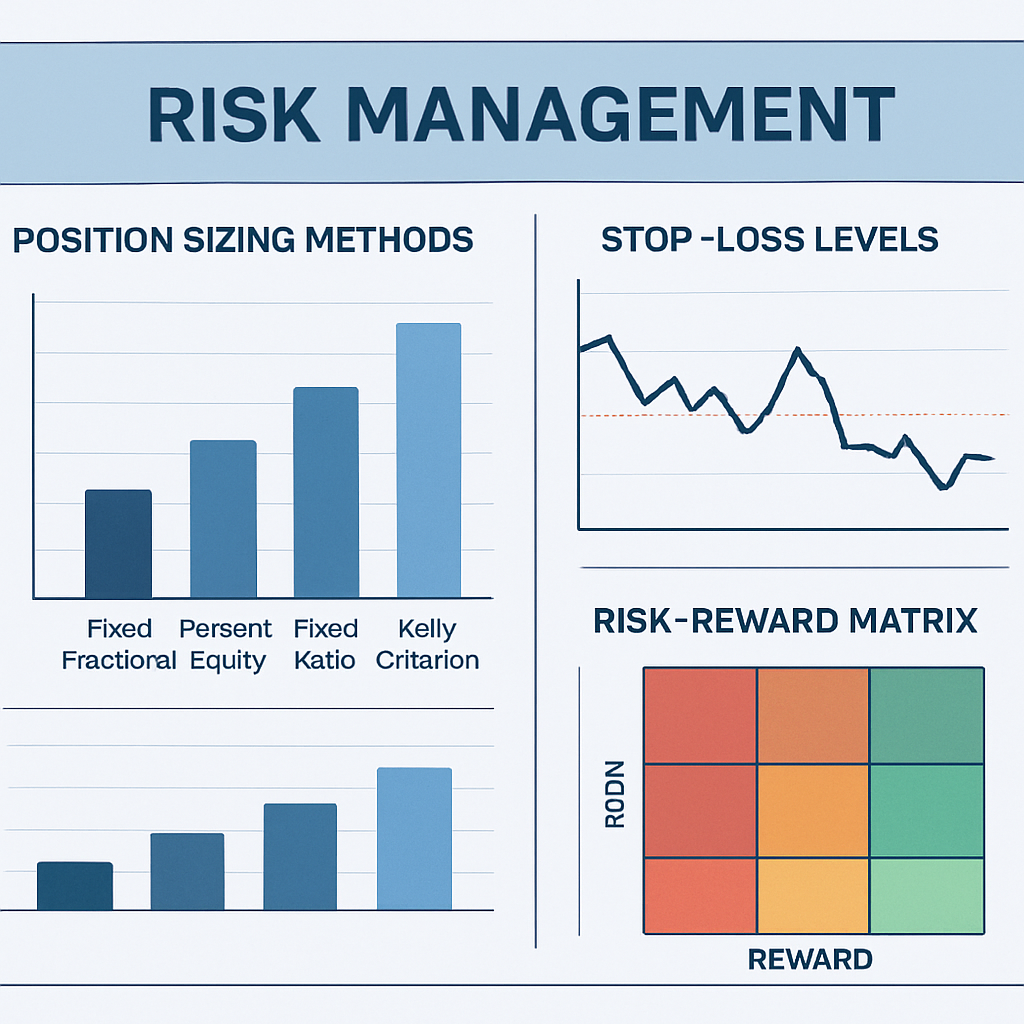 RISK MANAGEMENT

POSITION SIZING METHODS

Fixed Fractional

Persent Equity

Fixed Katio

Kelly Critarion

STOP -LOSS LEVELS

RISK-REWARD MATRIX

RODN

REWARD